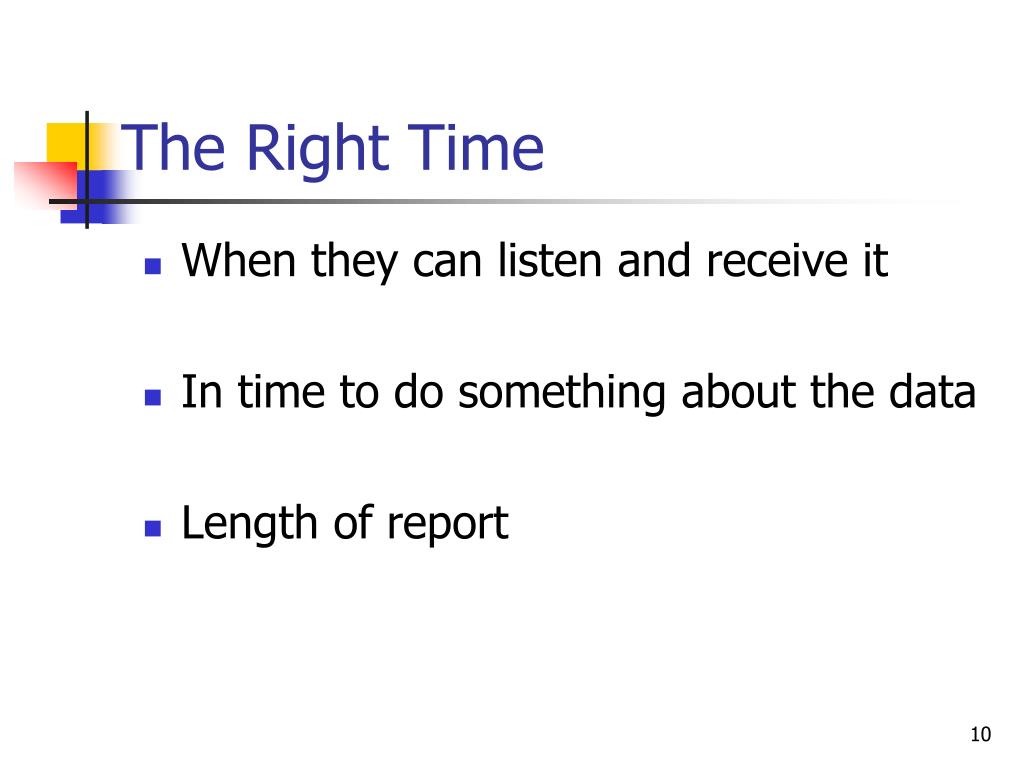 The Right Time

- When they can listen and receive it
- In time to do something about the data
- Length of report

10